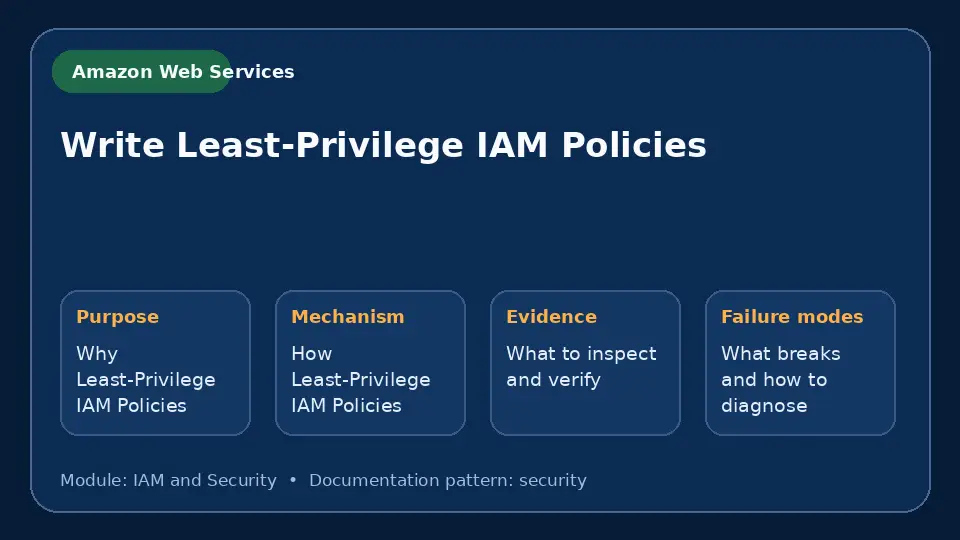 Amazon Web Services

Write Least-Privilege IAM Policies

Purpose
Why Least-Privilege IAM Policies

Mechanism
How Least-Privilege IAM Policies

Evidence
What to inspect and verify

Failure modes
What breaks and how to diagnose

Module: IAM and Security • Documentation pattern: security